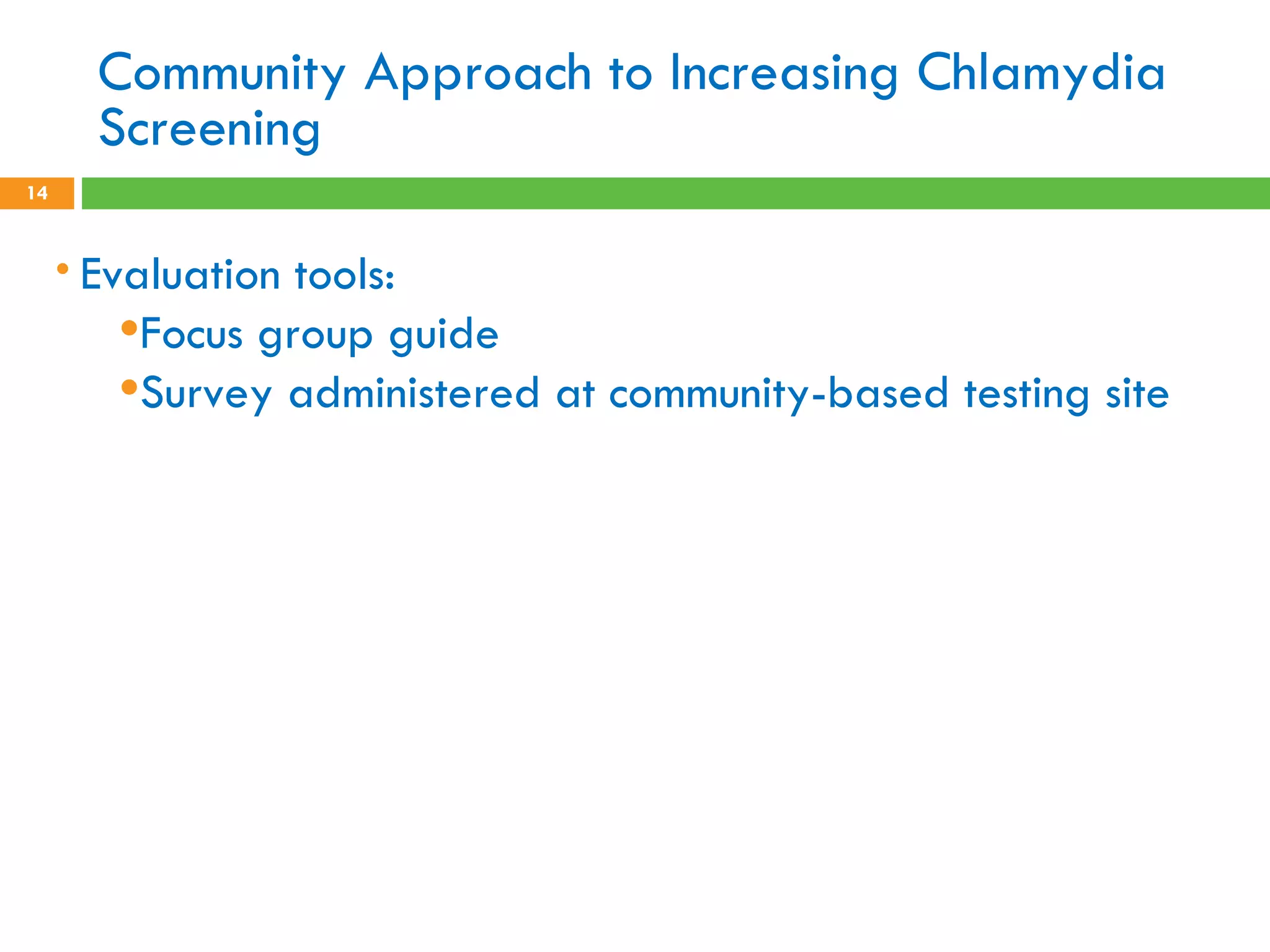 Community Approach to Increasing Chlamydia Screening

14

• Evaluation tools:
  • Focus group guide
  • Survey administered at community-based testing site